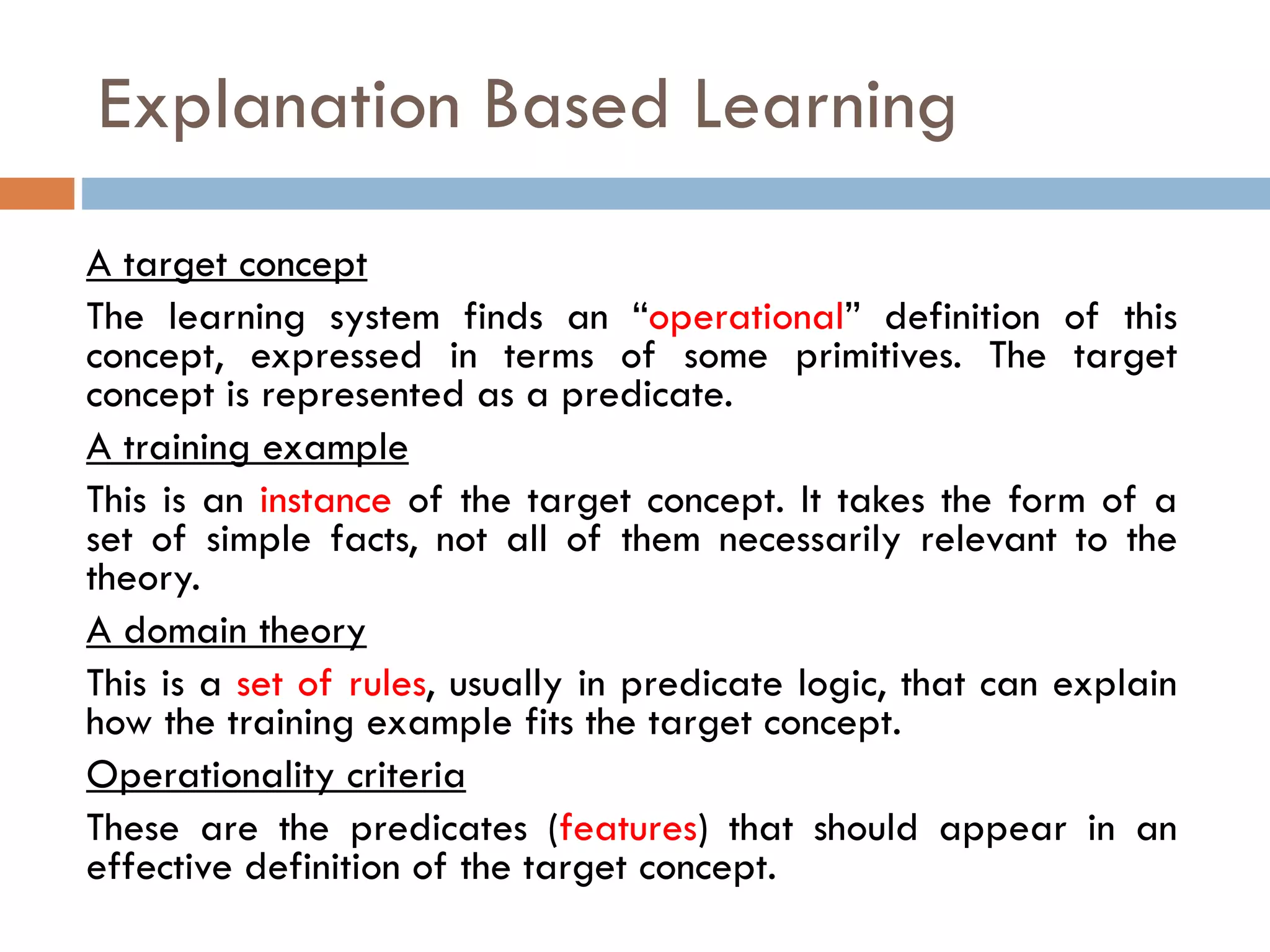 Explanation Based Learning

A target concept

The learning system finds an “operational” definition of this concept, expressed in terms of some primitives. The target concept is represented as a predicate.

A training example

This is an instance of the target concept. It takes the form of a set of simple facts, not all of them necessarily relevant to the theory.

A domain theory

This is a set of rules, usually in predicate logic, that can explain how the training example fits the target concept.

Operationality criteria

These are the predicates (features) that should appear in an effective definition of the target concept.